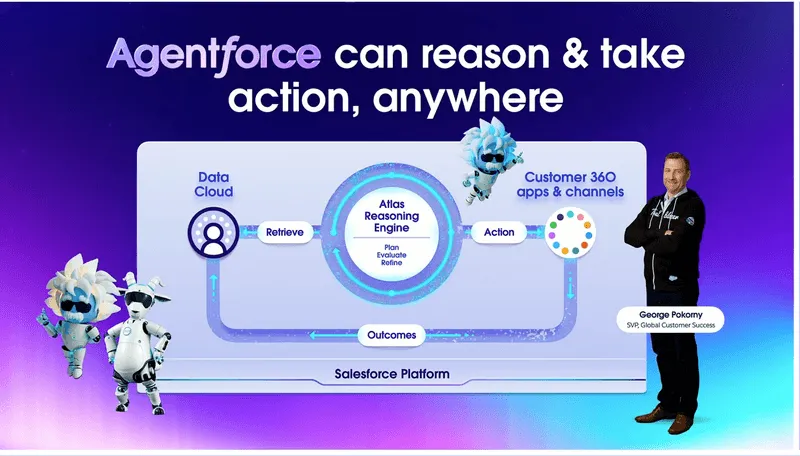 Agentforce can reason & take action, anywhere

Data Cloud

Retrieve

Atlas Reasoning Engine

Plan
Evaluate
Refine

Action

Customer 360 apps & channels

Outcomes

Salesforce Platform

George Pokorny
SVP, Global Customer Success